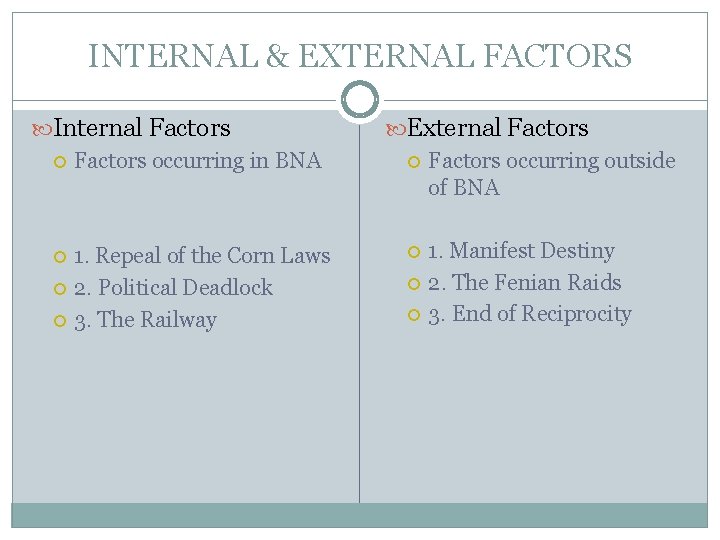 INTERNAL & EXTERNAL FACTORS

Internal Factors
Factors occurring in BNA

1. Repeal of the Corn Laws
2. Political Deadlock
3. The Railway

External Factors
Factors occurring outside of BNA

1. Manifest Destiny
2. The Fenian Raids
3. End of Reciprocity